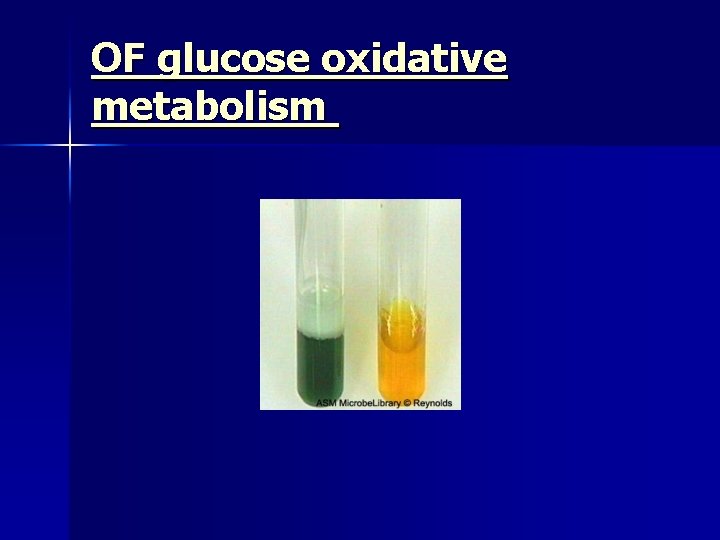 OF glucose oxidative metabolism

ASM MicrobeLibrary © Reynolds